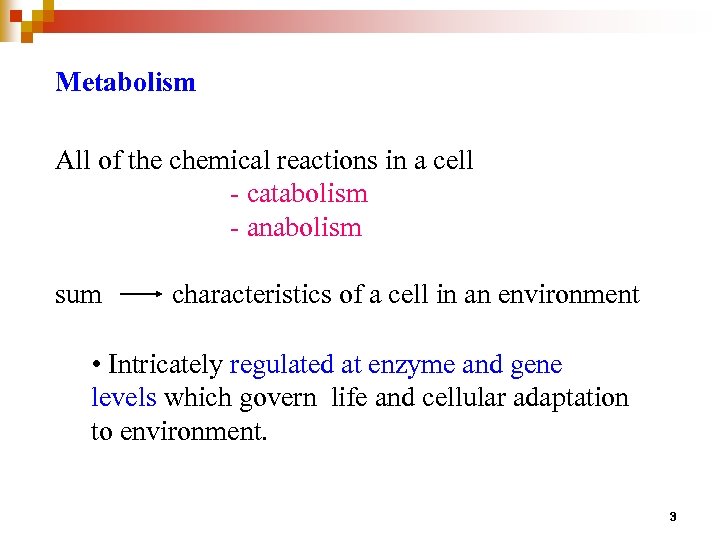 Metabolism

All of the chemical reactions in a cell
- catabolism
- anabolism

sum $\longrightarrow$ characteristics of a cell in an environment

• Intricately regulated at enzyme and gene levels which govern life and cellular adaptation to environment.

3